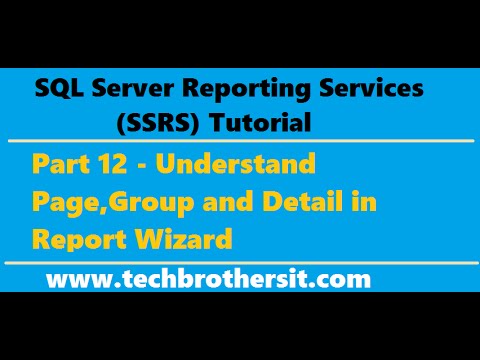 SQL Server Reporting Services (SSRS) Tutorial

Part 12 - Understand Page,Group and Detail in Report Wizard

www.techbrothersit.com